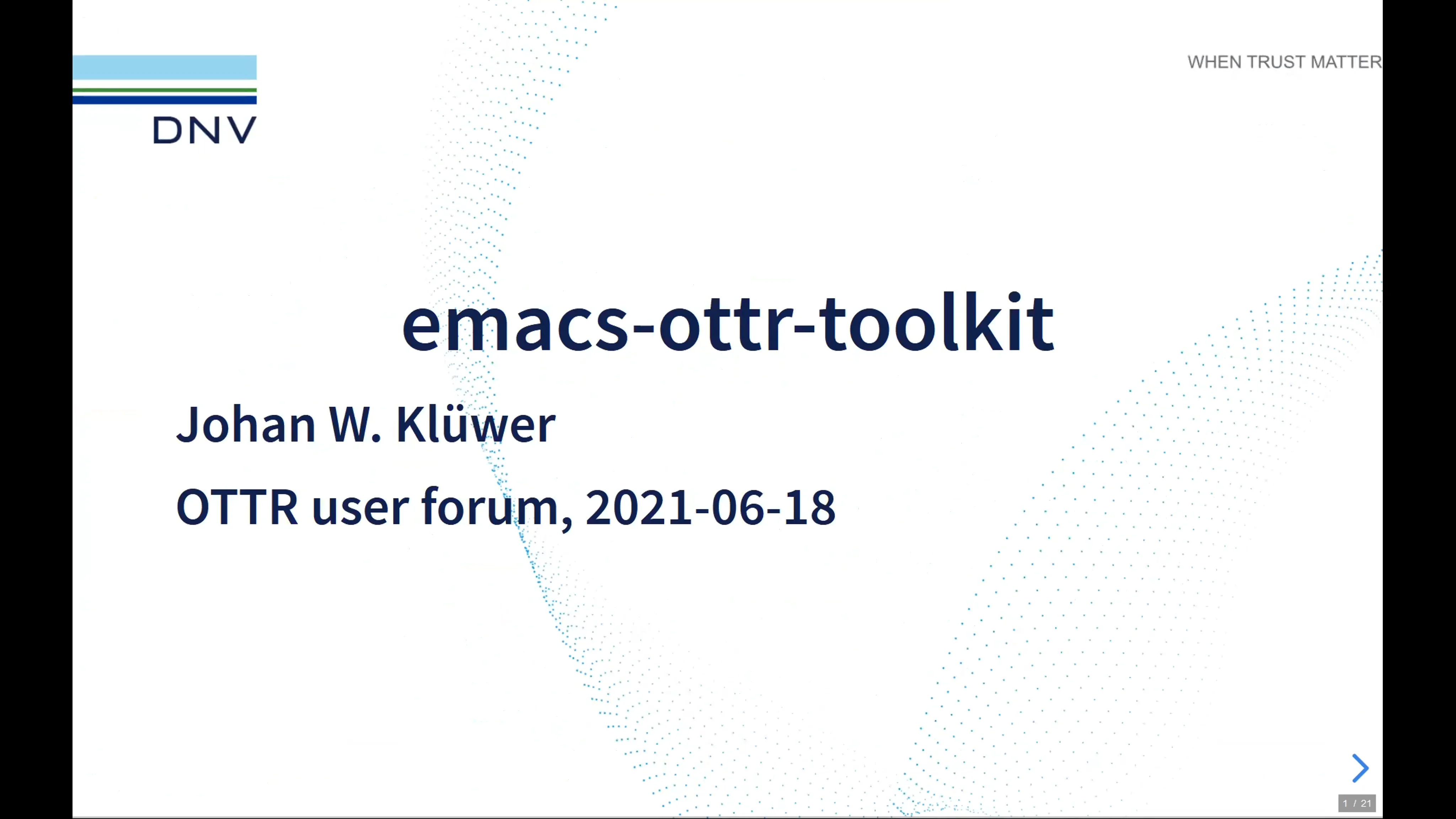 DNV

WHEN TRUST MATTER

emacs-ottr-toolkit

Johan W. Klüwer

OTTR user forum, 2021-06-18

1 / 21